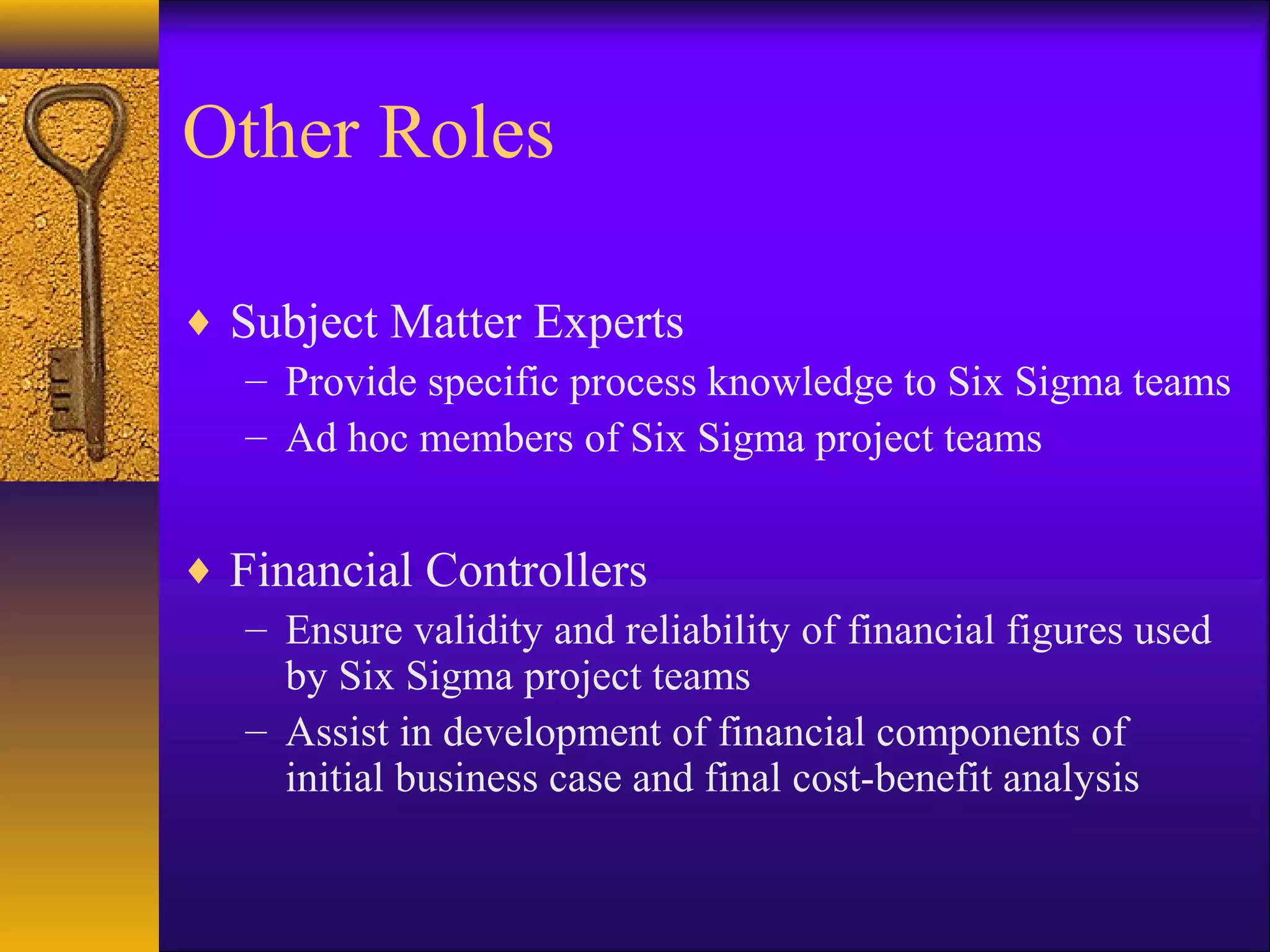 Other Roles

♦ Subject Matter Experts
– Provide specific process knowledge to Six Sigma teams
– Ad hoc members of Six Sigma project teams

♦ Financial Controllers
– Ensure validity and reliability of financial figures used by Six Sigma project teams
– Assist in development of financial components of initial business case and final cost-benefit analysis